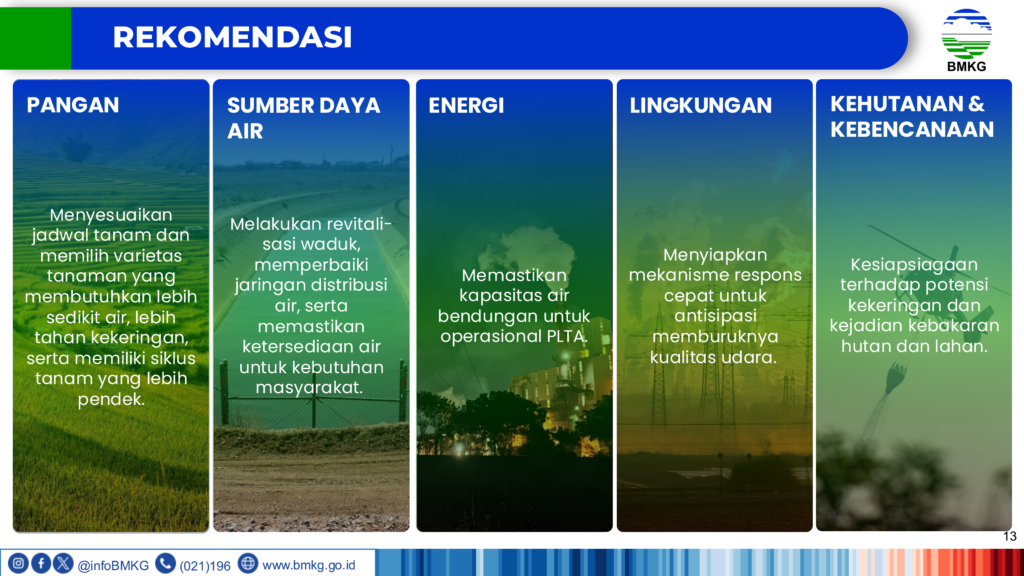 REKOMENDASI

BMKG

PANGAN

Menyesuaikan jadwal tanam dan memilih varietas tanaman yang membutuhkan lebih sedikit air, lebih tahan kekeringan, serta memiliki siklus tanam yang lebih pendek.

SUMBER DAYA AIR

Melakukan revitalisasi waduk, memperbaiki jaringan distribusi air, serta memastikan ketersediaan air untuk kebutuhan masyarakat.

ENERGI

Memastikan kapasitas air bendungan untuk operasional PLTA.

LINGKUNGAN

Menyiapkan mekanisme respons cepat untuk antisipasi memburuknya kualitas udara.

KEHUTANAN & KEBENCANAAN

Kesiapsiagaan terhadap potensi kekeringan dan kejadian kebakaran hutan dan lahan.

13

@infoBMKG (021)196 www.bmkg.go.id